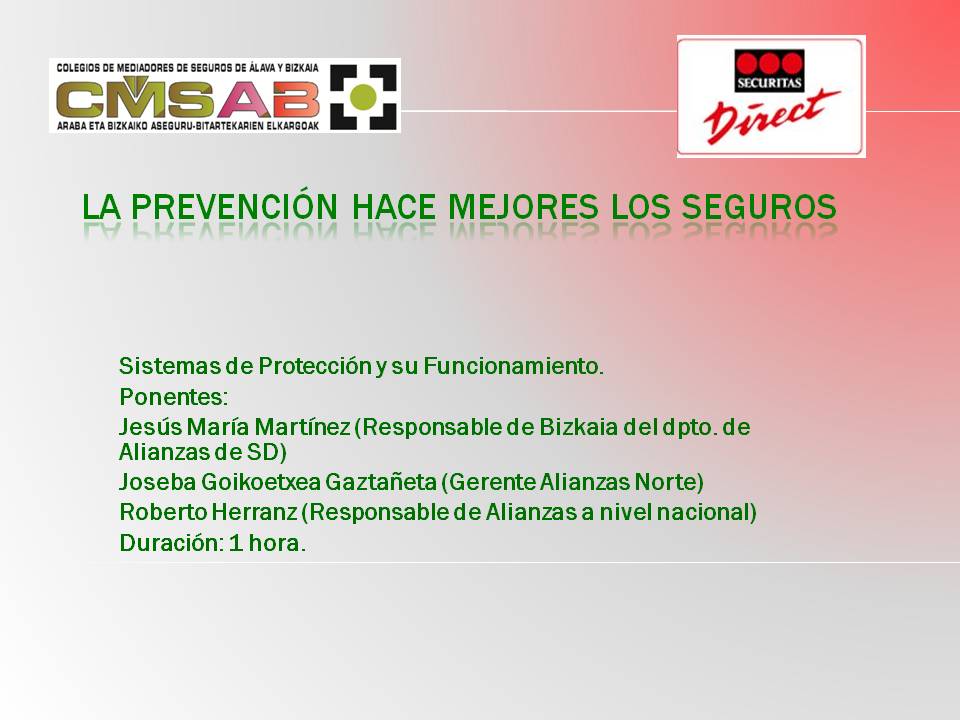 COLEGIOS DE MEDIADORES DE SEGUROS DE ÁLAVA Y BIZKAIA
CMSAB
ARABA ETA BIZKAIKO ASEGURU-BITARTEKARIEN ELKARGOAK

SECURITAS
Direct

LA PREVENCIÓN HACE MEJORES LOS SEGUROS

Sistemas de Protección y su Funcionamiento.
Ponentes:
Jesús María Martínez (Responsable de Bizkaia del dpto. de Alianzas de SD)
Joseba Goikoetxea Gaztañeta (Gerente Alianzas Norte)
Roberto Herranz (Responsable de Alianzas a nivel nacional)
Duración: 1 hora.